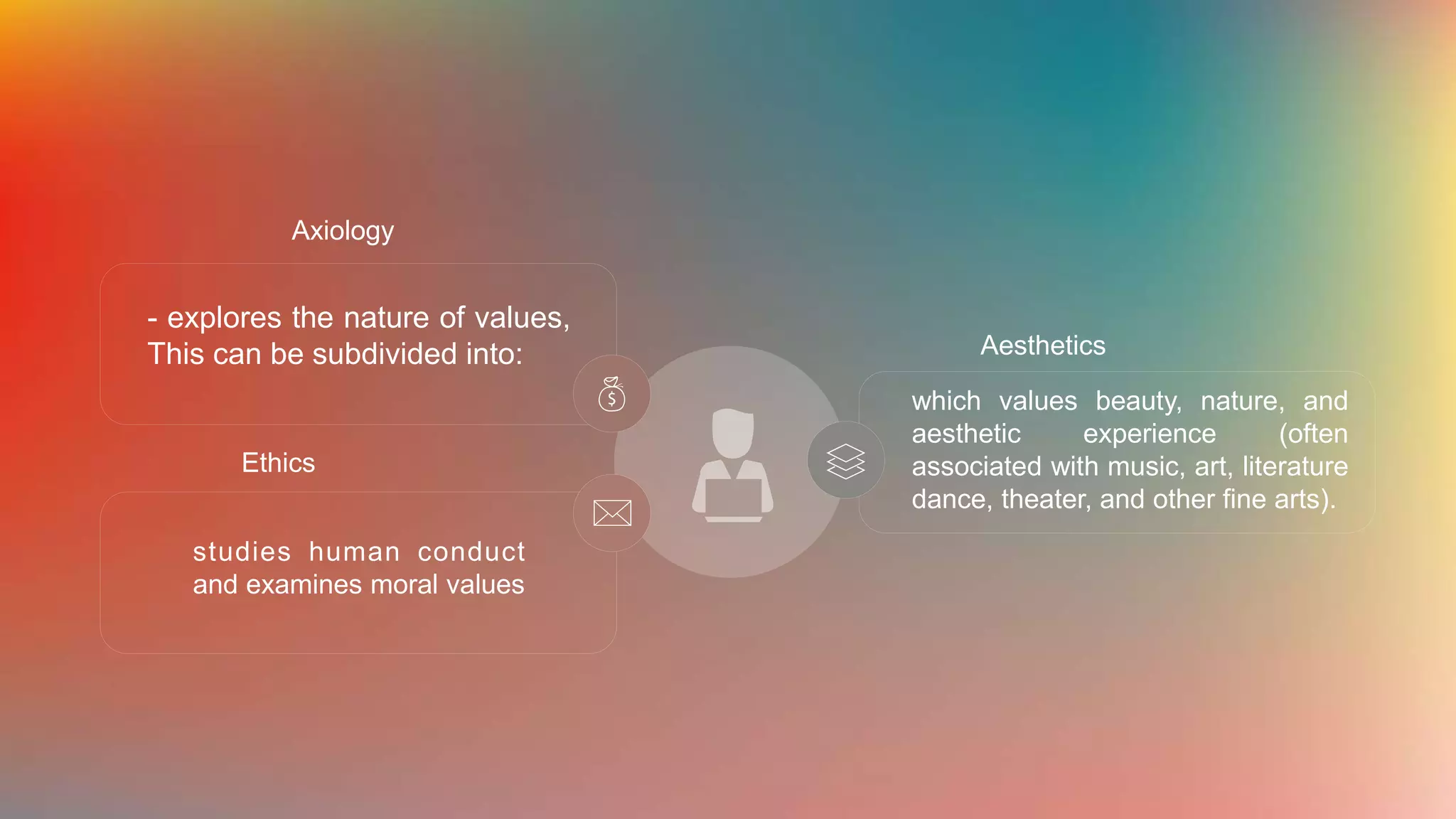 Axiology

- explores the nature of values, This can be subdivided into:

Ethics

studies human conduct and examines moral values

Aesthetics

which values beauty, nature, and aesthetic experience (often associated with music, art, literature dance, theater, and other fine arts).